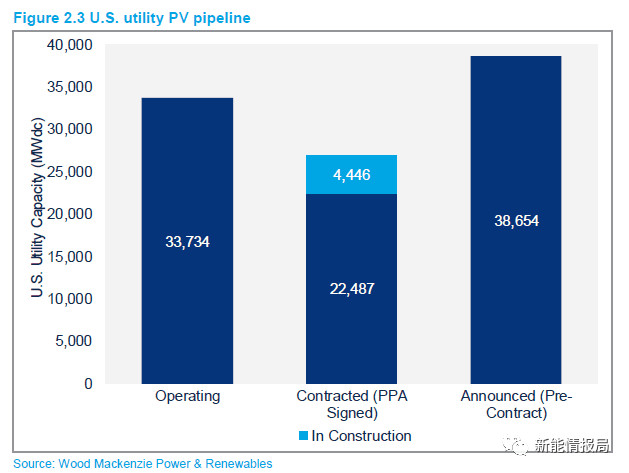 Figure 2.3 U.S. utility PV pipeline

U.S. Utility Capacity (MWdc)

40,000
35,000
30,000
25,000
20,000
15,000
10,000
5,000
0

33,734
4,446
22,487
38,654

Operating
Contracted (PPA Signed)
Announced (Pre-Contract)

In Construction

新能情报局

Source: Wood Mackenzie Power & Renewables